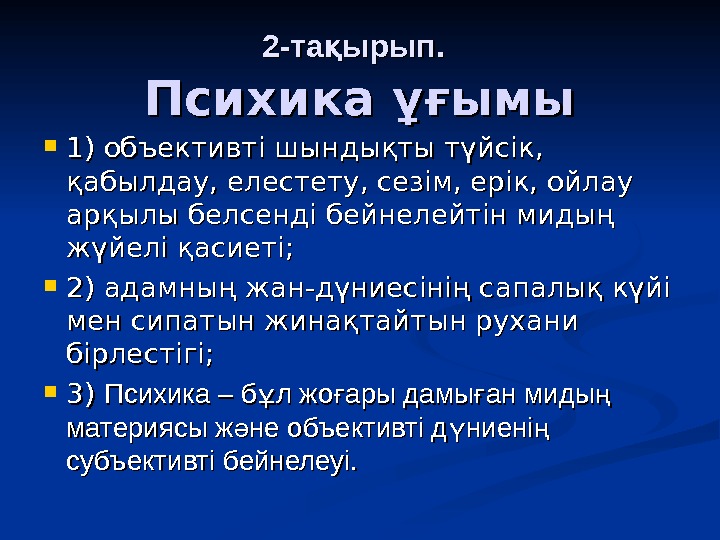 2-тақырып.
Психика ұғымы

1) объективті шындықты түйсік, қабылдау, елестету, сезім, ерік, ойлау арқылы белсенді бейнелейтін мидың жүйелі қасиеті;

2) адамның жан-дүниесінің сапалық күйі мен сипатын жинақтайтын рухани бірлестігі;

3) Психика – бұл жоғары дамыған мидың материясы және объективті дүниенің субъективті бейнелеуі.